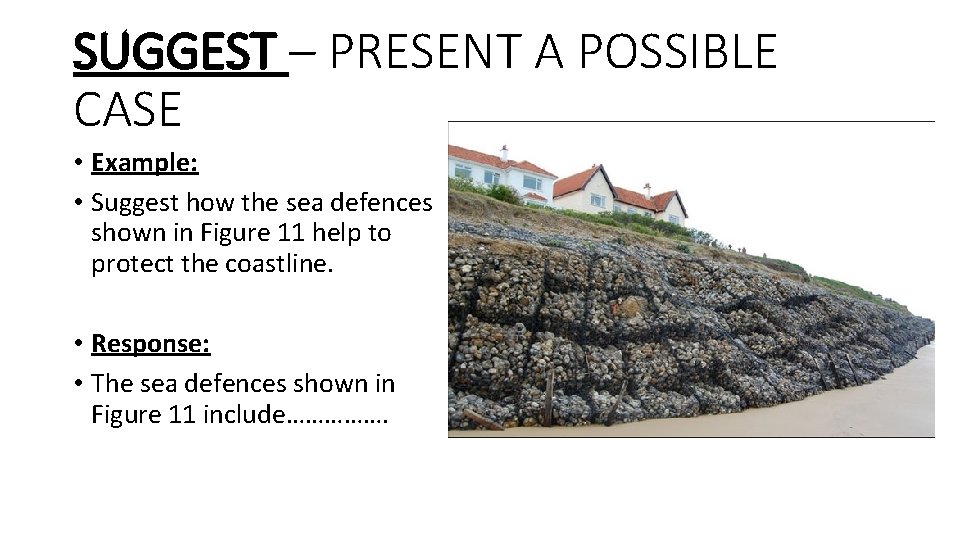 SUGGEST – PRESENT A POSSIBLE CASE

• Example:
• Suggest how the sea defences shown in Figure 11 help to protect the coastline.

• Response:
• The sea defences shown in Figure 11 include…………….